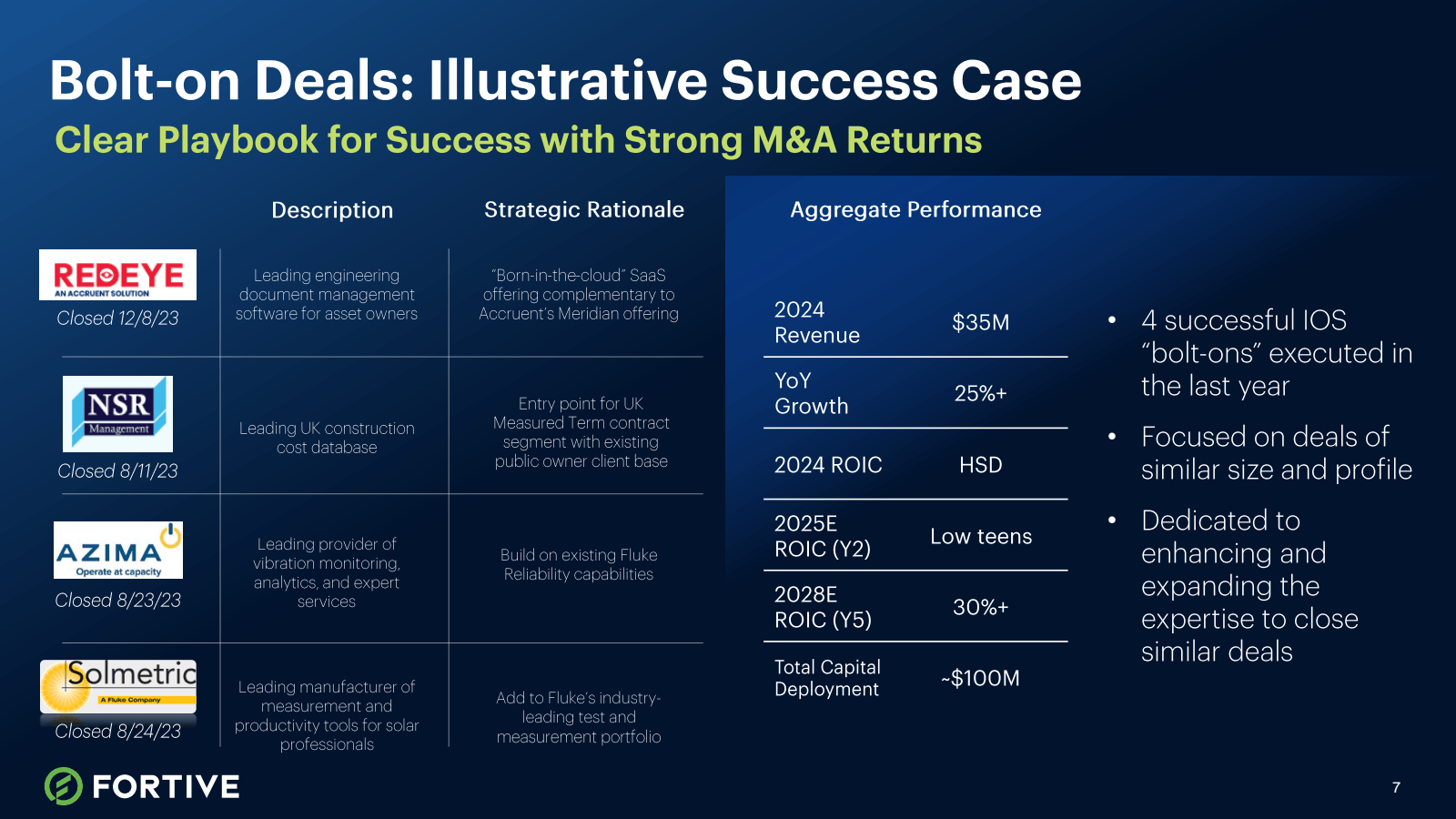 Bolt-on Deals: Illustrative Success Case

Clear Playbook for Success with Strong M&A Returns

| | Description | Strategic Rationale |
|---|---|---|
| REDEYE AN ACCRUENT SOLUTION Closed 12/8/23 | Leading engineering document management software for asset owners | "Born-in-the-cloud" SaaS offering complementary to Accruent's Meridian offering |
| NSR Management Closed 8/11/23 | Leading UK construction cost database | Entry point for UK Measured Term contract segment with existing public owner client base |
| AZIMA Operate at capacity Closed 8/23/23 | Leading provider of vibration monitoring, analytics, and expert services | Build on existing Fluke Reliability capabilities |
| Solmetric A Fluke Company Closed 8/24/23 | Leading manufacturer of measurement and productivity tools for solar professionals | Add to Fluke's industry-leading test and measurement portfolio |

Aggregate Performance

| | |
|---|---|
| 2024 Revenue | $35M |
| YoY Growth | 25%+ |
| 2024 ROIC | HSD |
| 2025E ROIC (Y2) | Low teens |
| 2028E ROIC (Y5) | 30%+ |
| Total Capital Deployment | ~$100M |

• 4 successful IOS "bolt-ons" executed in the last year
• Focused on deals of similar size and profile
• Dedicated to enhancing and expanding the expertise to close similar deals

FORTIVE

7